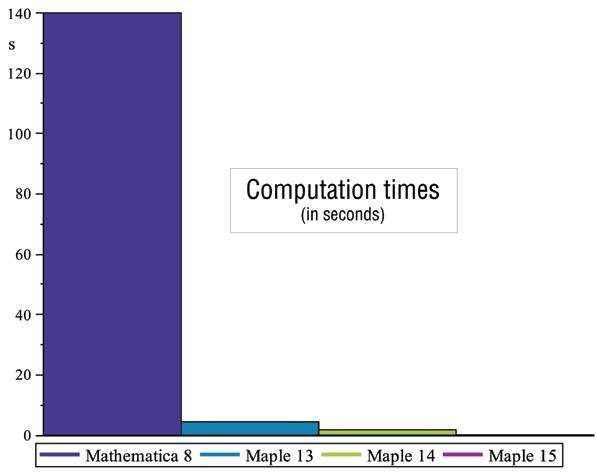 140
s
120
100
80
60
40
20
0

Computation times
(in seconds)

Mathematica 8
Maple 13
Maple 14
Maple 15